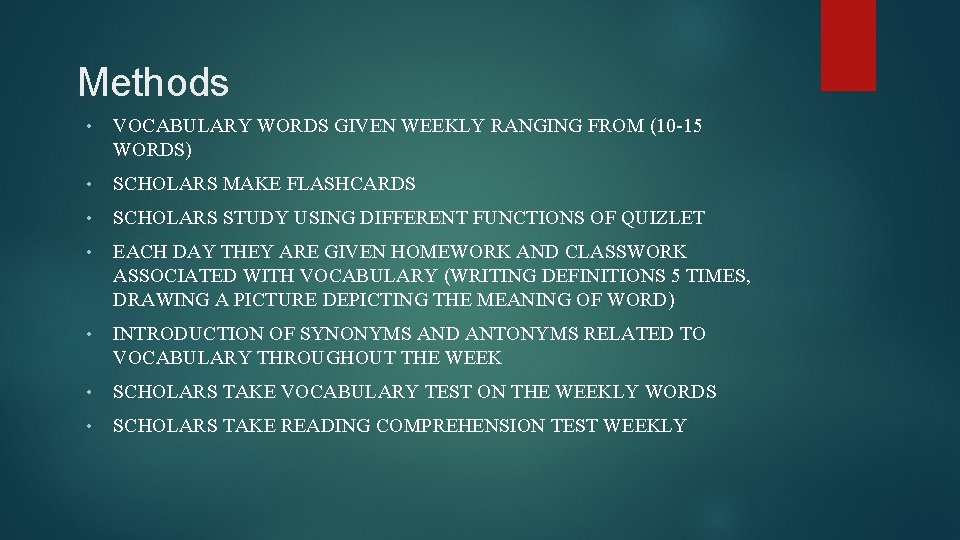 Methods

• VOCABULARY WORDS GIVEN WEEKLY RANGING FROM (10-15 WORDS)

• SCHOLARS MAKE FLASHCARDS

• SCHOLARS STUDY USING DIFFERENT FUNCTIONS OF QUIZLET

• EACH DAY THEY ARE GIVEN HOMEWORK AND CLASSWORK ASSOCIATED WITH VOCABULARY (WRITING DEFINITIONS 5 TIMES, DRAWING A PICTURE DEPICTING THE MEANING OF WORD)

• INTRODUCTION OF SYNONYMS AND ANTONYMS RELATED TO VOCABULARY THROUGHOUT THE WEEK

• SCHOLARS TAKE VOCABULARY TEST ON THE WEEKLY WORDS

• SCHOLARS TAKE READING COMPREHENSION TEST WEEKLY